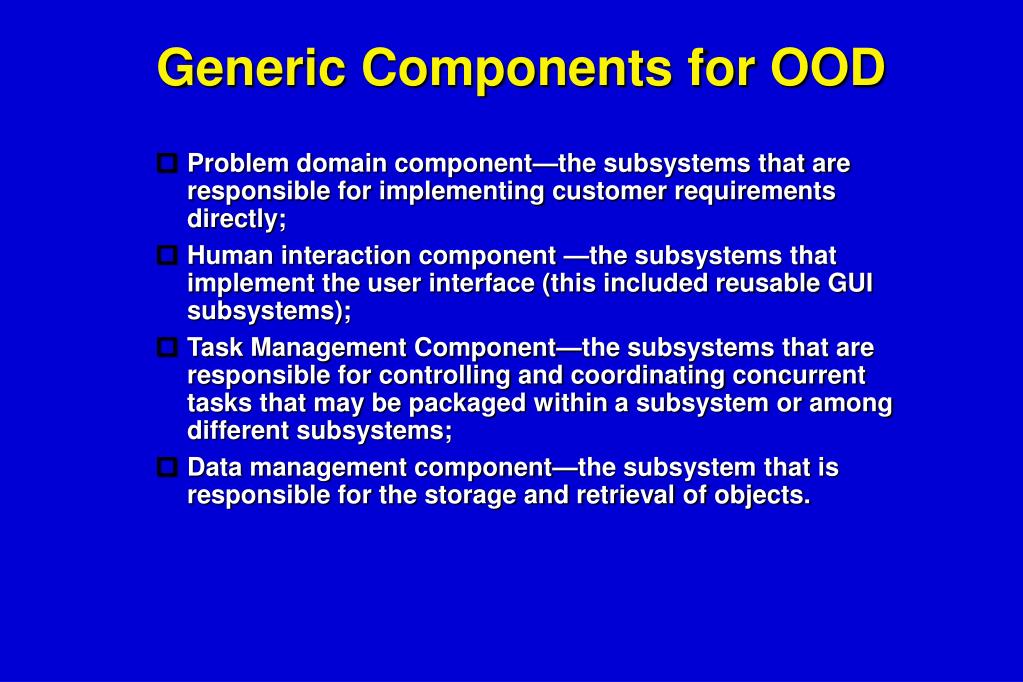 Generic Components for OOD

Problem domain component—the subsystems that are responsible for implementing customer requirements directly;

Human interaction component —the subsystems that implement the user interface (this included reusable GUI subsystems);

Task Management Component—the subsystems that are responsible for controlling and coordinating concurrent tasks that may be packaged within a subsystem or among different subsystems;

Data management component—the subsystem that is responsible for the storage and retrieval of objects.